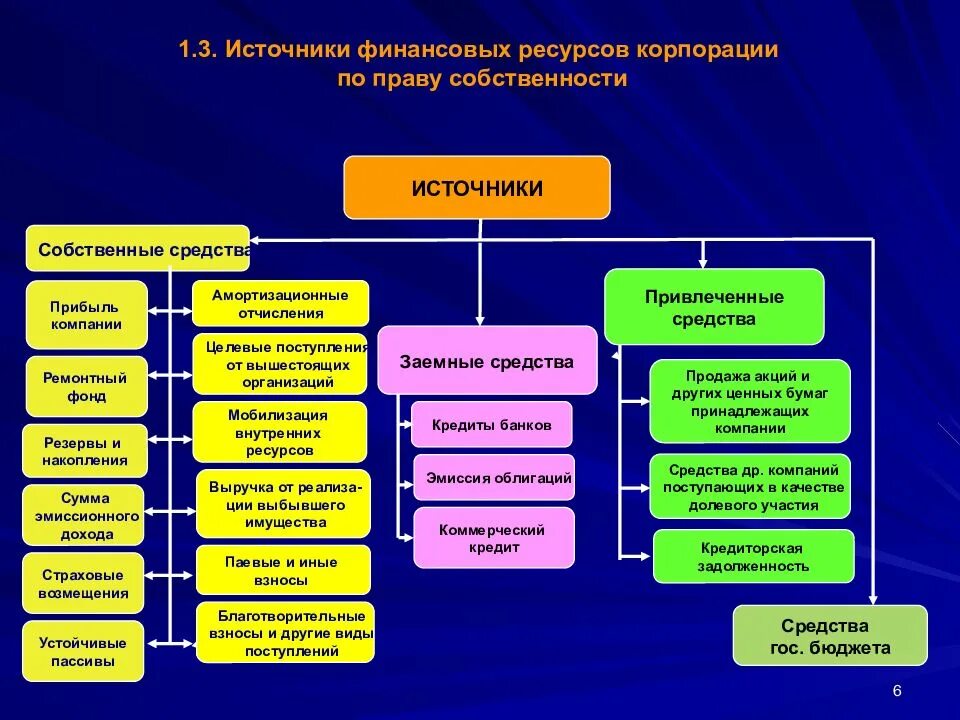 1.3. Источники финансовых ресурсов корпорации по праву собственности

ИСТОЧНИКИ

Собственные средства

Прибыль компании

Ремонтный фонд

Резервы и накопления

Сумма эмиссионного дохода

Страховые возмещения

Устойчивые пассивы

Амортизационные отчисления

Целевые поступления от вышестоящих организаций

Мобилизация внутренних ресурсов

Выручка от реализации выбывшего имущества

Паевые и иные взносы

Благотворительные взносы и другие виды поступлений

Заемные средства

Кредиты банков

Эмиссия облигаций

Коммерческий кредит

Привлеченные средства

Продажа акций и других ценных бумаг принадлежащих компании

Средства др. компаний поступающих в качестве долевого участия

Кредиторская задолженность

Средства гос. бюджета

6